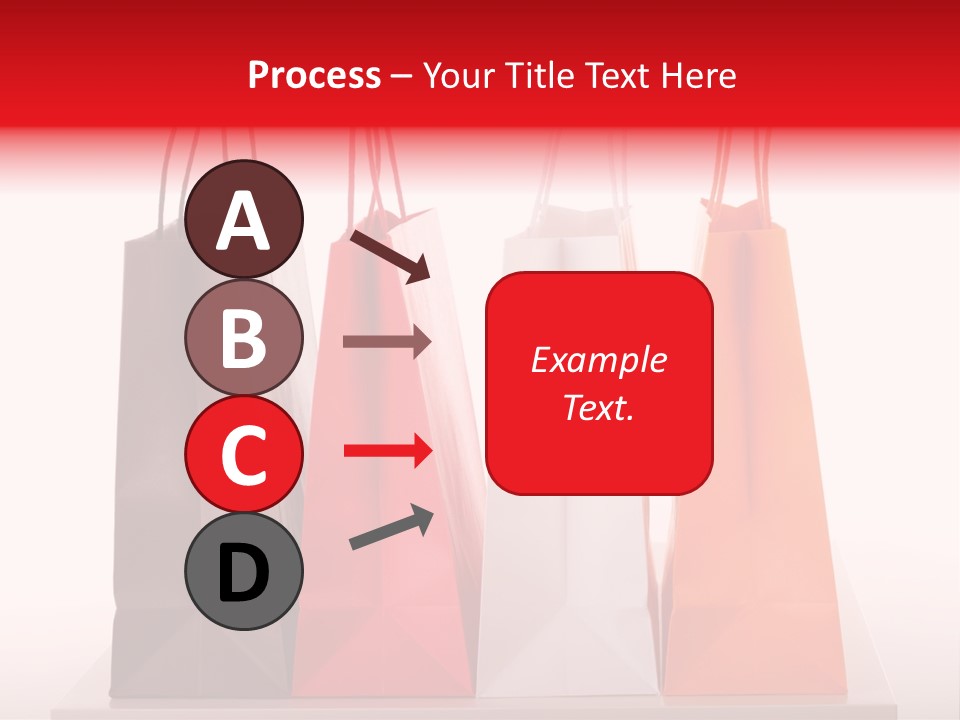 Process – Your Title Text Here

A

B

C

D

Example Text.